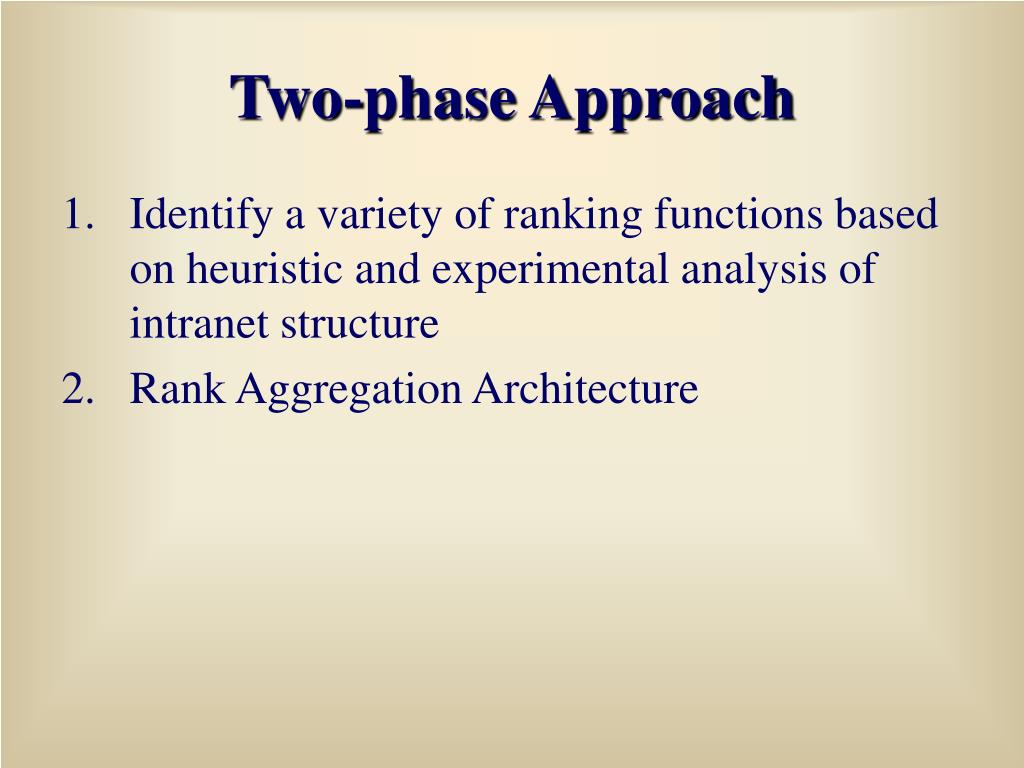 Two-phase Approach

1. Identify a variety of ranking functions based on heuristic and experimental analysis of intranet structure
2. Rank Aggregation Architecture